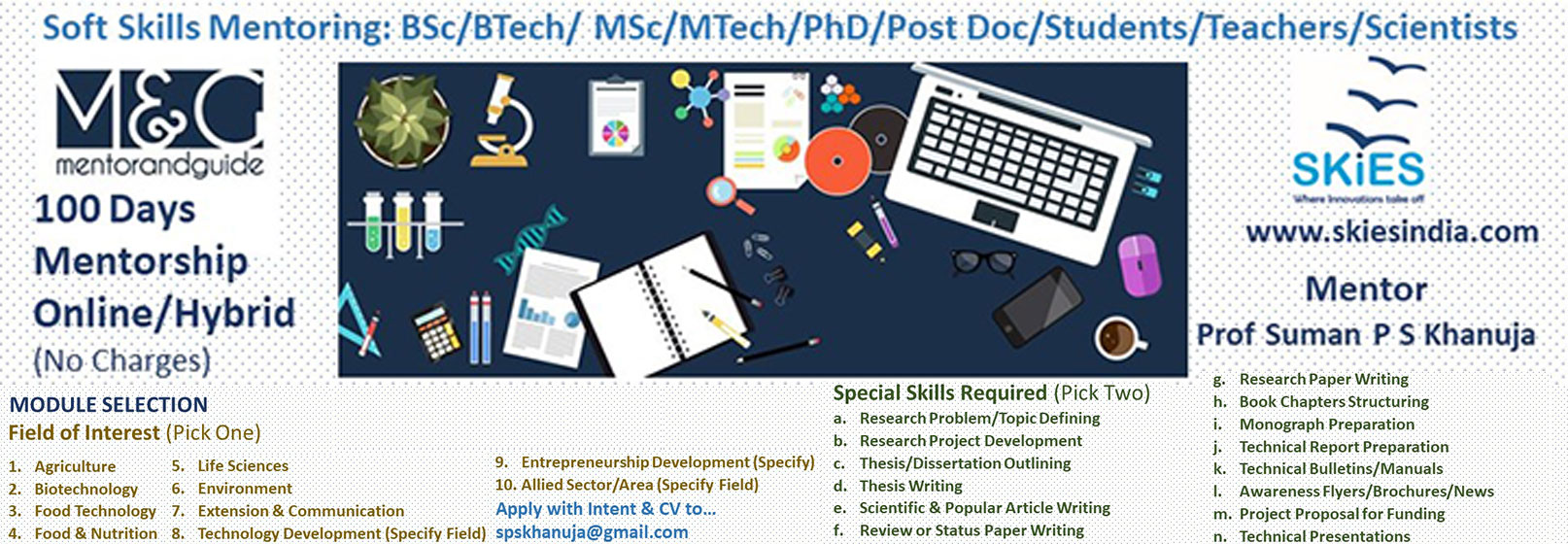 Soft Skills Mentoring: BSc/BTech/ MSc/MTech/PhD/Post Doc/Students/Teachers/Scientists

M&G
mentorandguide

100 Days Mentorship Online/Hybrid (No Charges)

SKiES
Where Innovations take off
www.skiesindia.com

Mentor
Prof Suman P S Khanuja

MODULE SELECTION
Field of Interest (Pick One)

1. Agriculture
2. Biotechnology
3. Food Technology
4. Food & Nutrition
5. Life Sciences
6. Environment
7. Extension & Communication
8. Technology Development (Specify Field)
9. Entrepreneurship Development (Specify)
10. Allied Sector/Area (Specify Field)

Apply with Intent & CV to...
spskhanuja@gmail.com

Special Skills Required (Pick Two)
a. Research Problem/Topic Defining
b. Research Project Development
c. Thesis/Dissertation Outlining
d. Thesis Writing
e. Scientific & Popular Article Writing
f. Review or Status Paper Writing
g. Research Paper Writing
h. Book Chapters Structuring
i. Monograph Preparation
j. Technical Report Preparation
k. Technical Bulletins/Manuals
l. Awareness Flyers/Brochures/News
m. Project Proposal for Funding
n. Technical Presentations